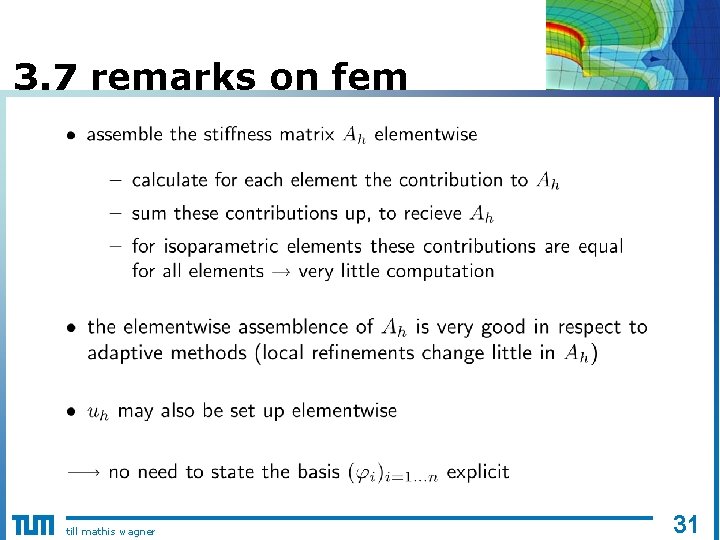 3.7 remarks on fem

• assemble the stiffness matrix $A_h$ elementwise

– calculate for each element the contribution to $A_h$

– sum these contributions up, to recieve $A_h$

– for isoparametric elements these contributions are equal for all elements $\rightarrow$ very little computation

• the elementwise assemblence of $A_h$ is very good in respect to adaptive methods (local refinements change little in $A_h$)

• $u_h$ may also be set up elementwise

$\longrightarrow$ no need to state the basis $(\varphi_i)_{i=1...n}$ explicit

TUM till mathis wagner

31